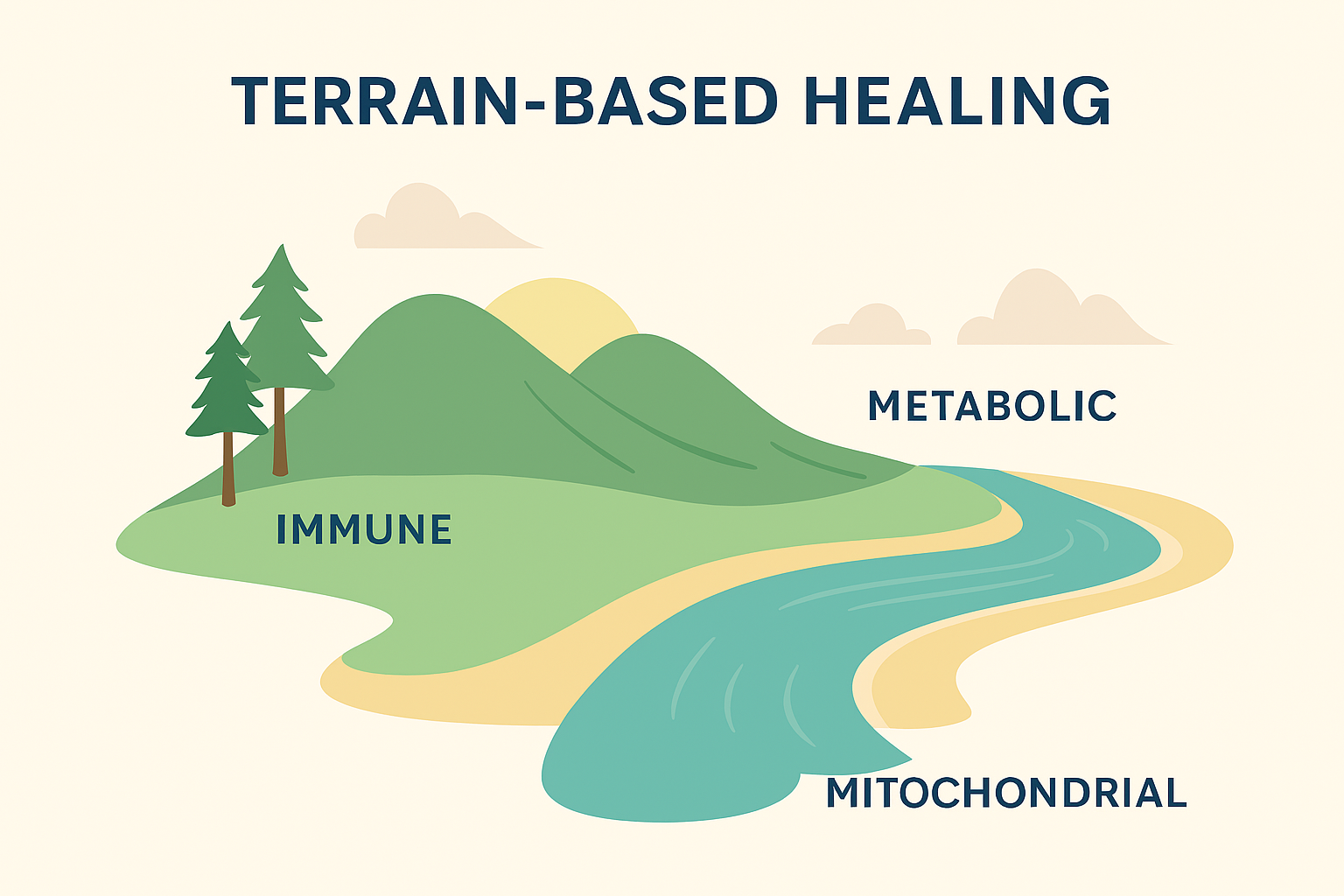 TERRAIN-BASED HEALING

METABOLIC

IMMUNE

MITOCHONDRIAL